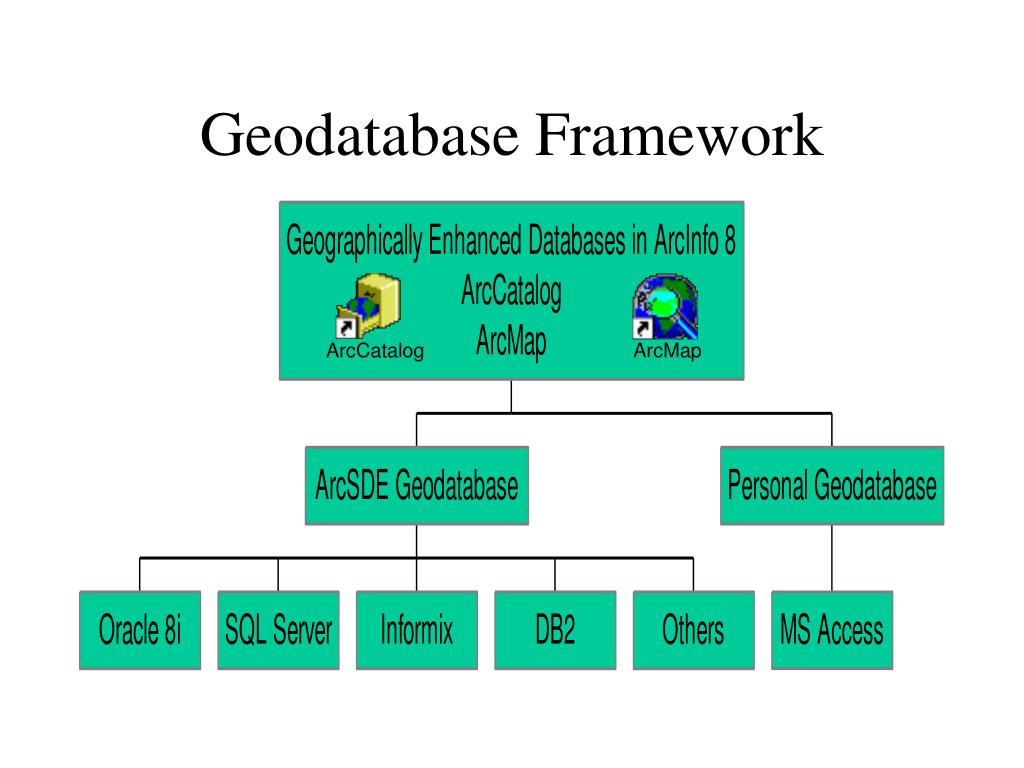 Geodatabase Framework

Geographically Enhanced Databases in ArcInfo 8
ArcCatalog
ArcMap

ArcCatalog

ArcMap

ArcSDE Geodatabase

Personal Geodatabase

Oracle 8i

SQL Server

Informix

DB2

Others

MS Access